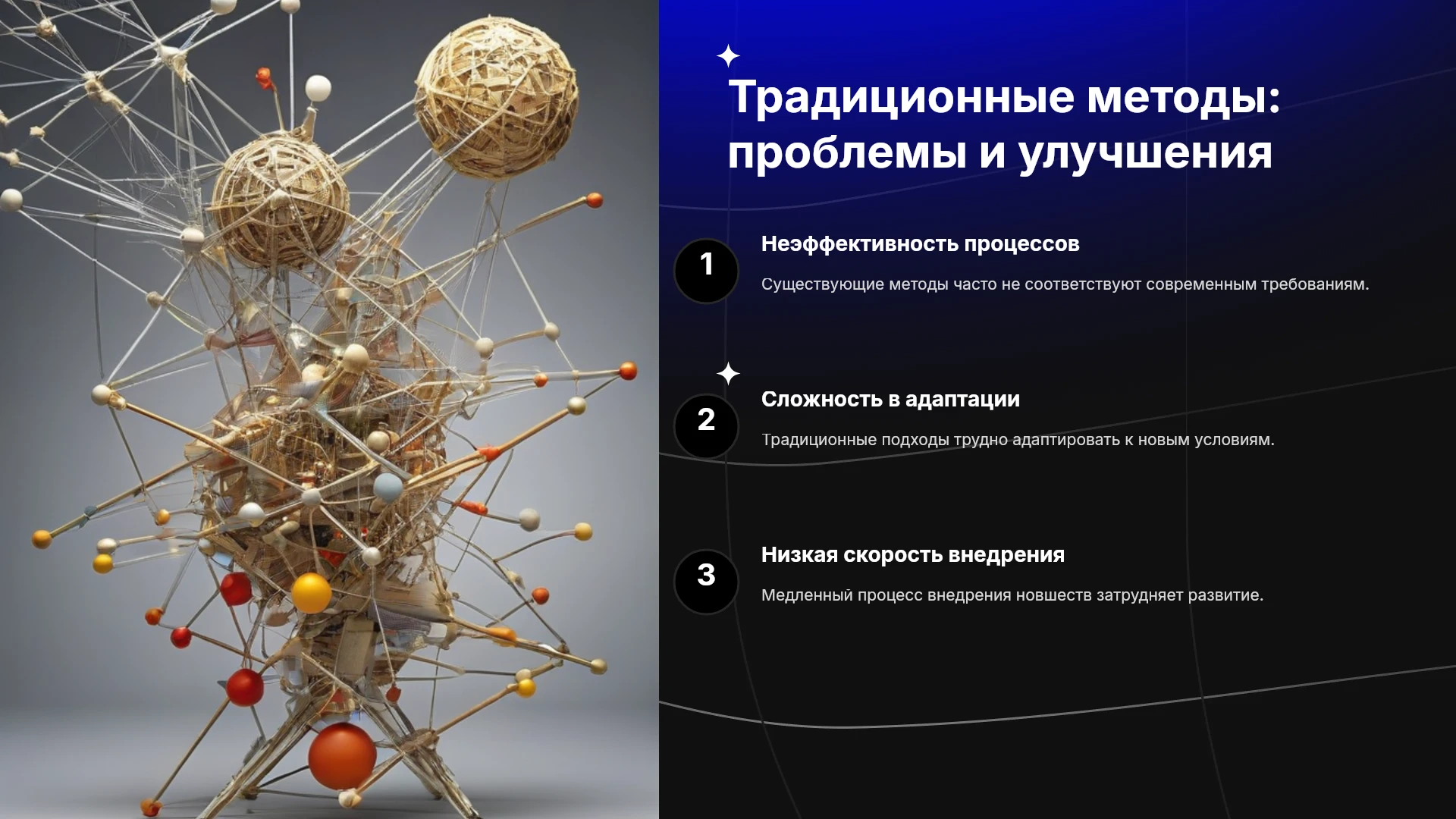 Традиционные методы: проблемы и улучшения

1

Неэффективность процессов

Существующие методы часто не соответствуют современным требованиям.

2

Сложность в адаптации

Традиционные подходы трудно адаптировать к новым условиям.

3

Низкая скорость внедрения

Медленный процесс внедрения новшеств затрудняет развитие.